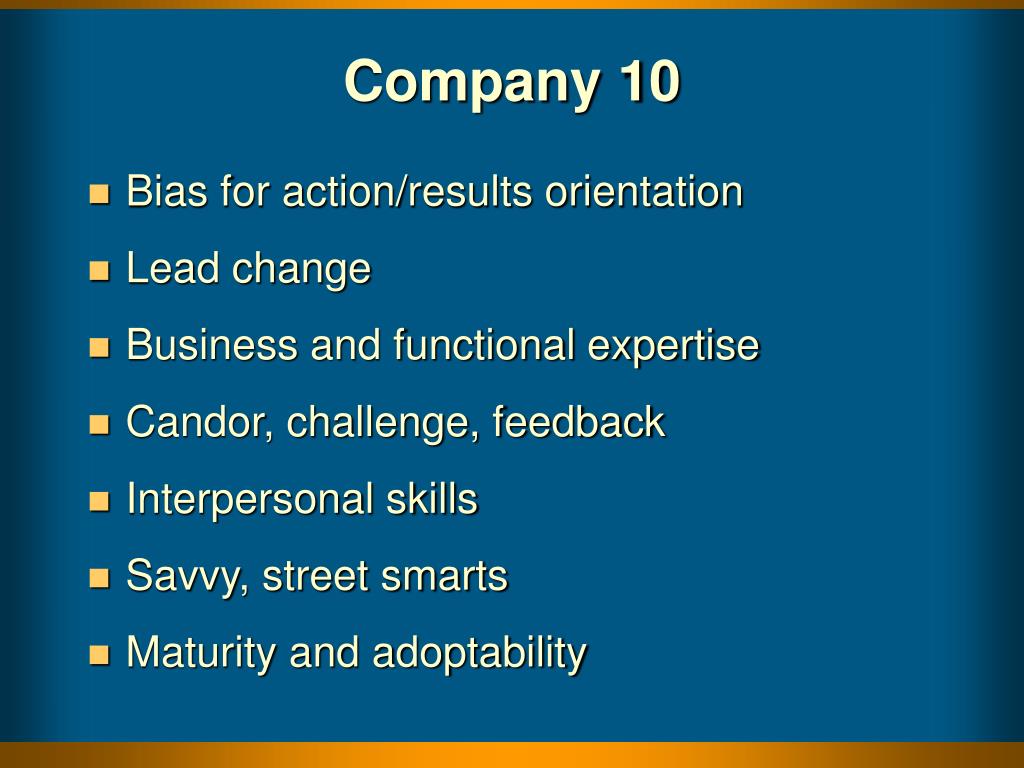 Company 10

- Bias for action/results orientation
- Lead change
- Business and functional expertise
- Candor, challenge, feedback
- Interpersonal skills
- Savvy, street smarts
- Maturity and adoptability